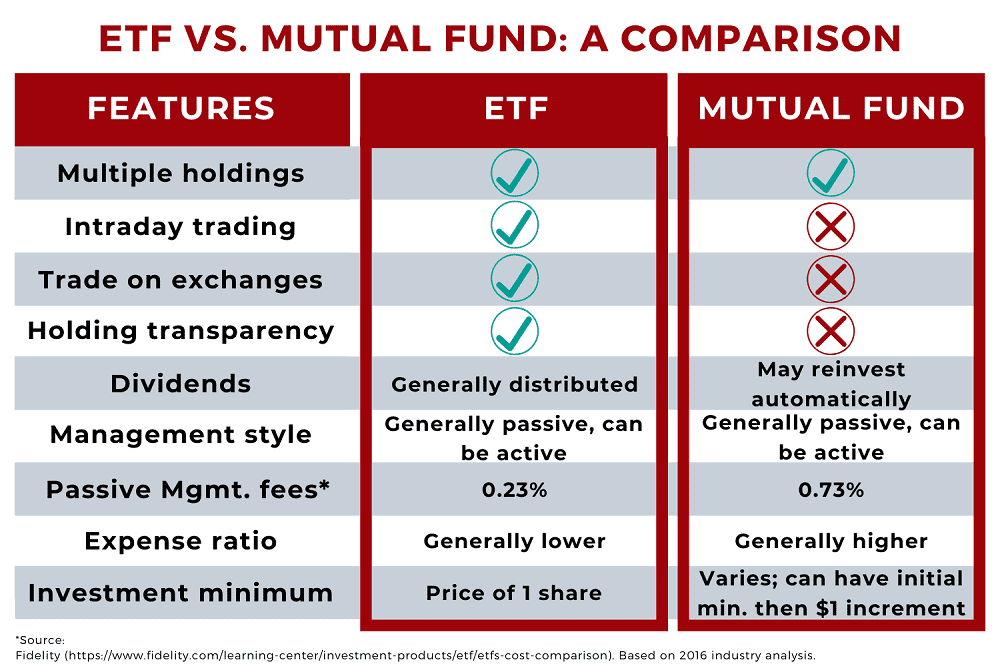 ETF VS. MUTUAL FUND: A COMPARISON

| FEATURES | ETF | MUTUAL FUND |
|---|---|---|
| Multiple holdings | ✓ | ✓ |
| Intraday trading | ✓ | ✗ |
| Trade on exchanges | ✓ | ✗ |
| Holding transparency | ✓ | ✗ |
| Dividends | Generally distributed | May reinvest automatically |
| Management style | Generally passive, can be active | Generally passive, can be active |
| Passive Mgmt. fees* | 0.23% | 0.73% |
| Expense ratio | Generally lower | Generally higher |
| Investment minimum | Price of 1 share | Varies; can have initial min. then $1 increment |

*Source:
Fidelity (https://www.fidelity.com/learning-center/investment-products/etf/etfs-cost-comparison). Based on 2016 industry analysis.